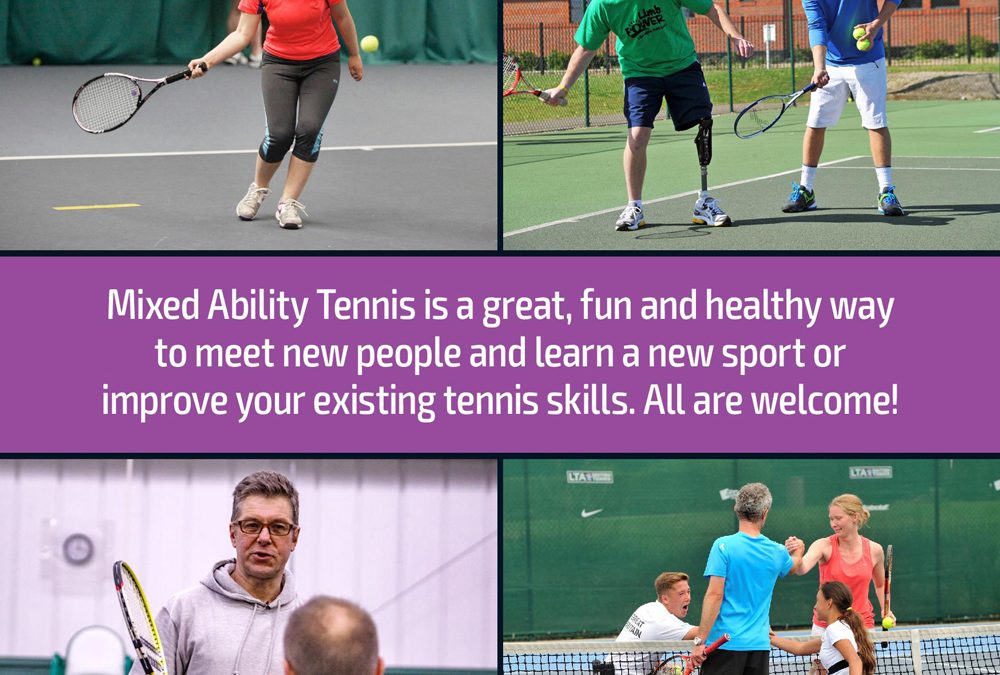 Limb POWER

Mixed Ability Tennis is a great, fun and healthy way to meet new people and learn a new sport or improve your existing tennis skills. All are welcome!

LTA

LTA